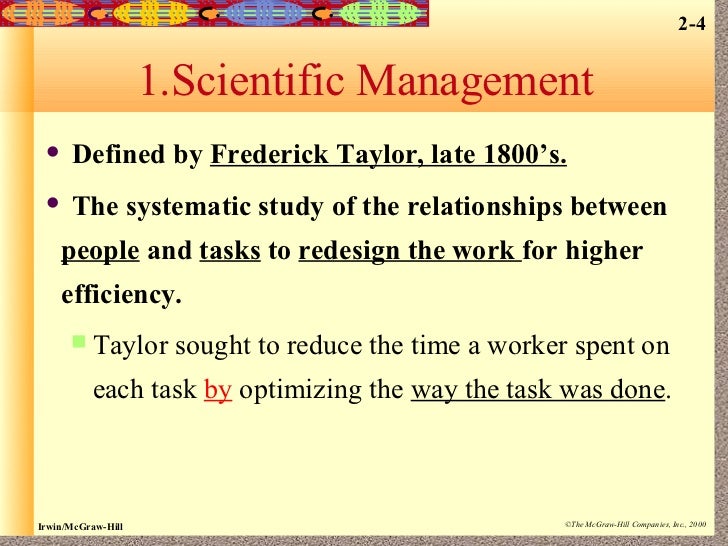 2-4

1.Scientific Management

• Defined by Frederick Taylor, late 1800's.

• The systematic study of the relationships between people and tasks to redesign the work for higher efficiency.

Taylor sought to reduce the time a worker spent on each task by optimizing the way the task was done.

Irwin/McGraw-Hill

©The McGraw-Hill Companies, Inc., 2000